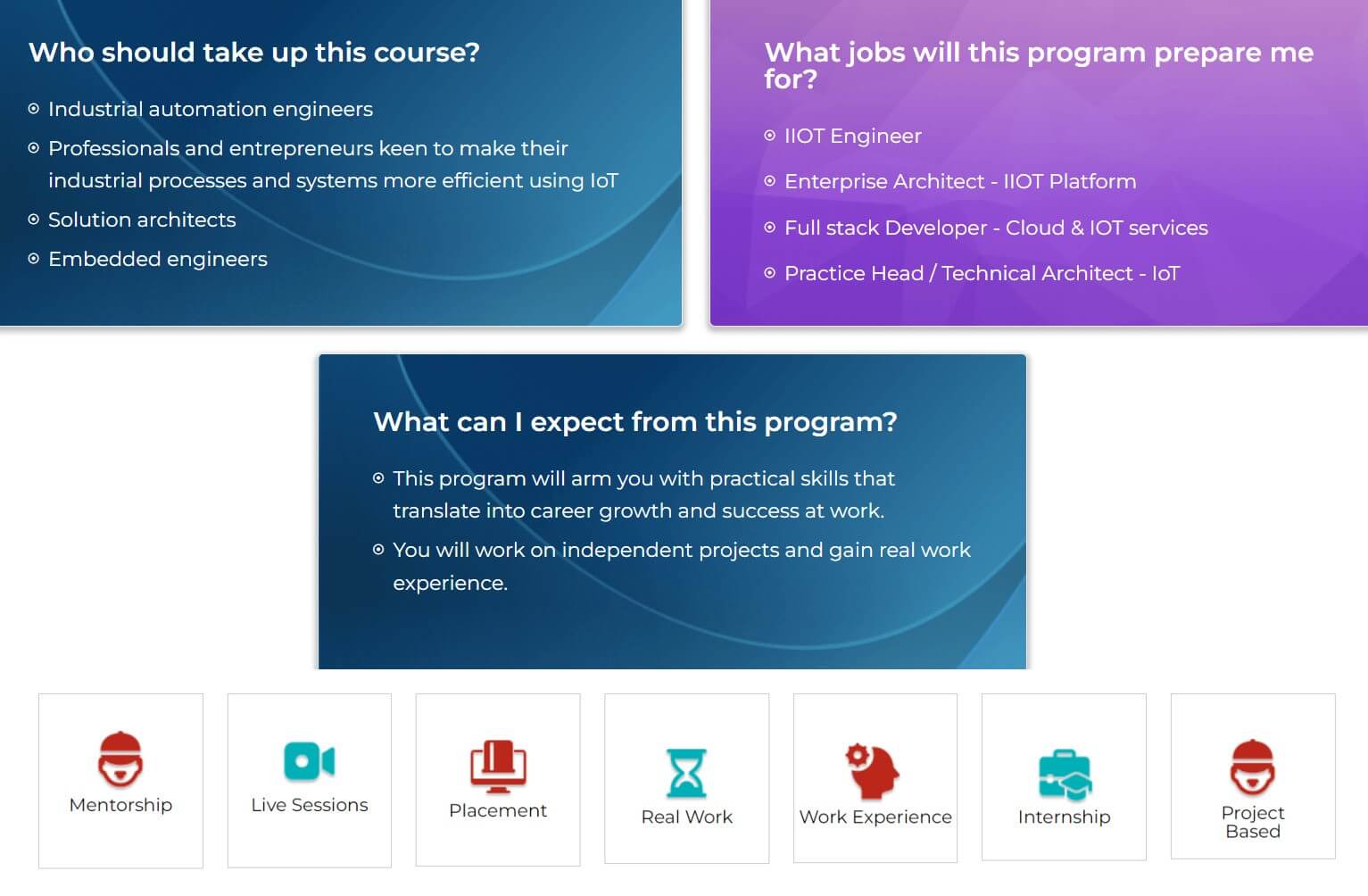 Who should take up this course?

Industrial automation engineers

Professionals and entrepreneurs keen to make their industrial processes and systems more efficient using IoT

Solution architects

Embedded engineers

What jobs will this program prepare me for?

IIOT Engineer

Enterprise Architect - IIOT Platform

Full stack Developer - Cloud & IOT services

Practice Head / Technical Architect - IoT

What can I expect from this program?

This program will arm you with practical skills that translate into career growth and success at work.

You will work on independent projects and gain real work experience.

Mentorship

Live Sessions

Placement

Real Work

Work Experience

Internship

Project Based